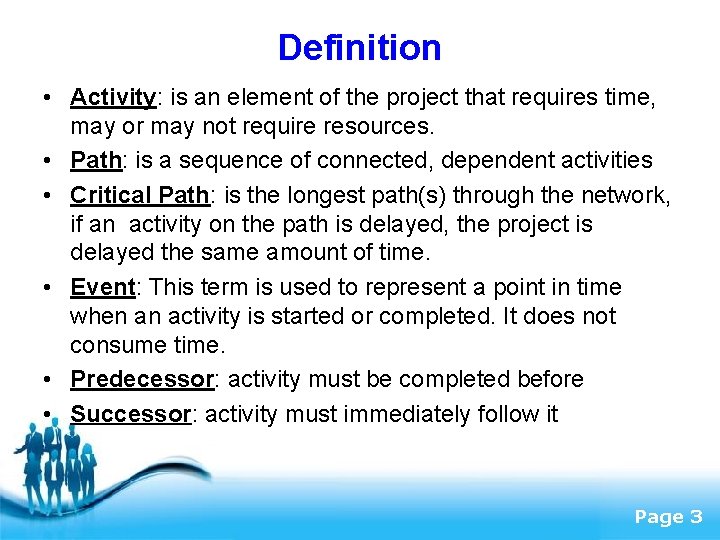 Definition

• Activity: is an element of the project that requires time, may or may not require resources.
• Path: is a sequence of connected, dependent activities
• Critical Path: is the longest path(s) through the network, if an activity on the path is delayed, the project is delayed the same amount of time.
• Event: This term is used to represent a point in time when an activity is started or completed. It does not consume time.
• Predecessor: activity must be completed before
• Successor: activity must immediately follow it

Page 3